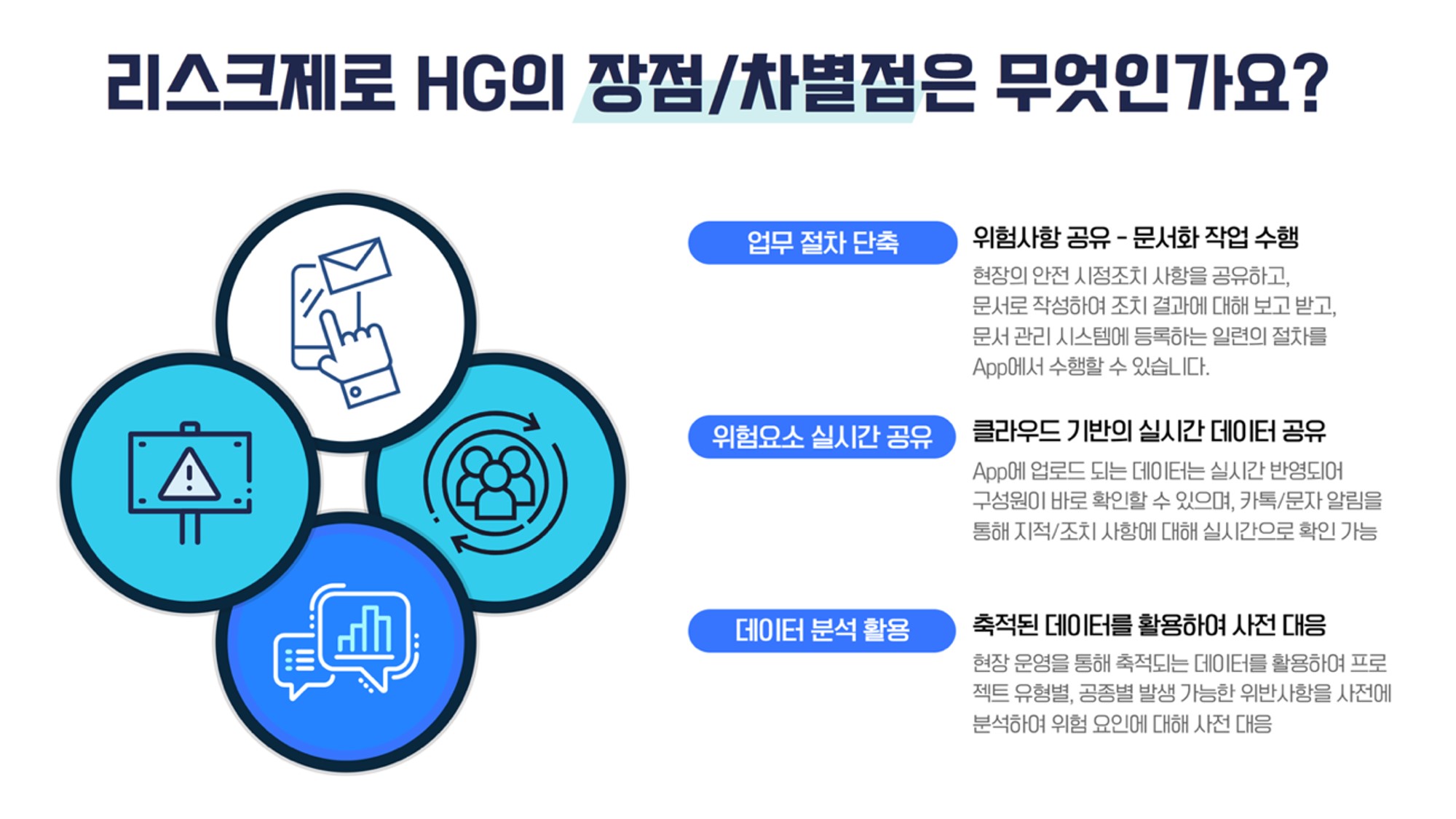 리스크제로 HG의 장점/차별점은 무엇인가요?

업무 절차 단축

위험사항 공유 - 문서화 작업 수행

현장의 안전 시정조치 사항을 공유하고, 문서로 작성하여 조치 결과에 대해 보고 받고, 문서 관리 시스템에 등록하는 일련의 절차를 App에서 수행할 수 있습니다.

위험요소 실시간 공유

클라우드 기반의 실시간 데이터 공유

App에 업로드 되는 데이터는 실시간 반영되어 구성원이 바로 확인할 수 있으며, 카톡/문자 알림을 통해 지적/조치 사항에 대해 실시간으로 확인 가능

데이터 분석 활용

축적된 데이터를 활용하여 사전 대응

현장 운영을 통해 축적되는 데이터를 활용하여 프로젝트 유형별, 공종별 발생 가능한 위반사항을 사전에 분석하여 위험 요인에 대해 사전 대응